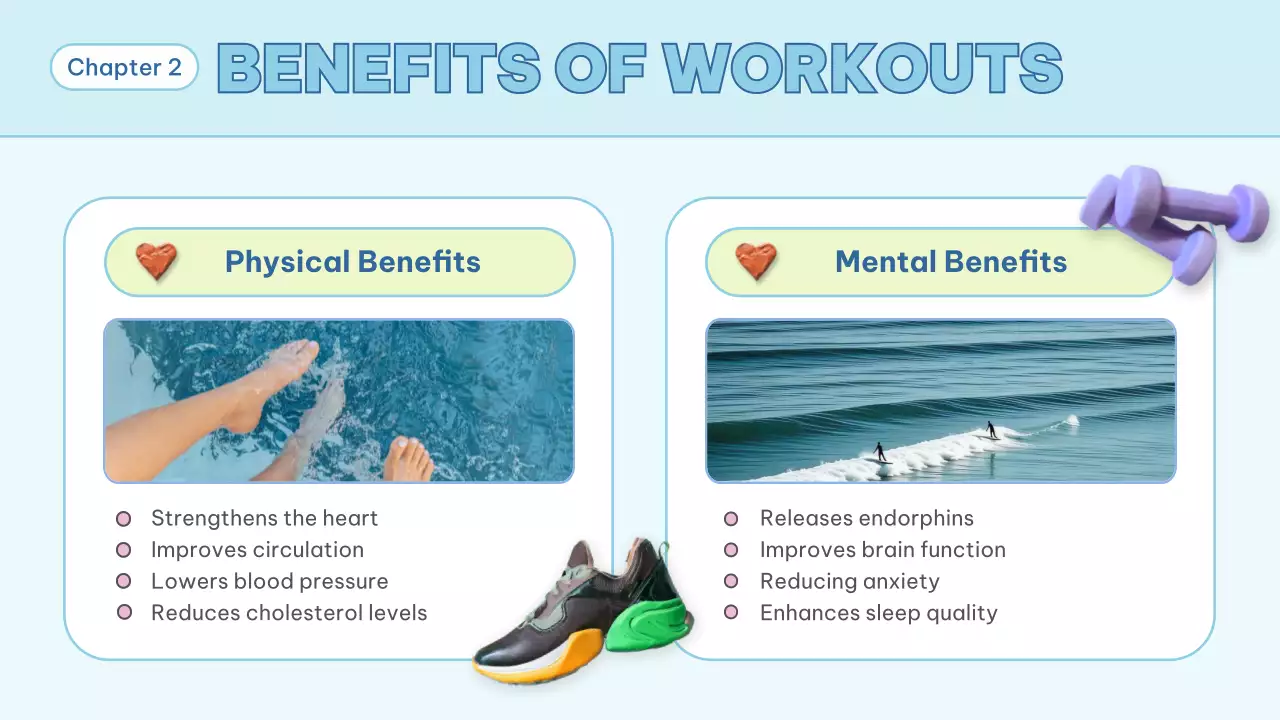 Chapter 2
BENEFITS OF WORKOUTS

Physical Benefits

- Strengthens the heart
- Improves circulation
- Lowers blood pressure
- Reduces cholesterol levels

Mental Benefits

- Releases endorphins
- Improves brain function
- Reducing anxiety
- Enhances sleep quality